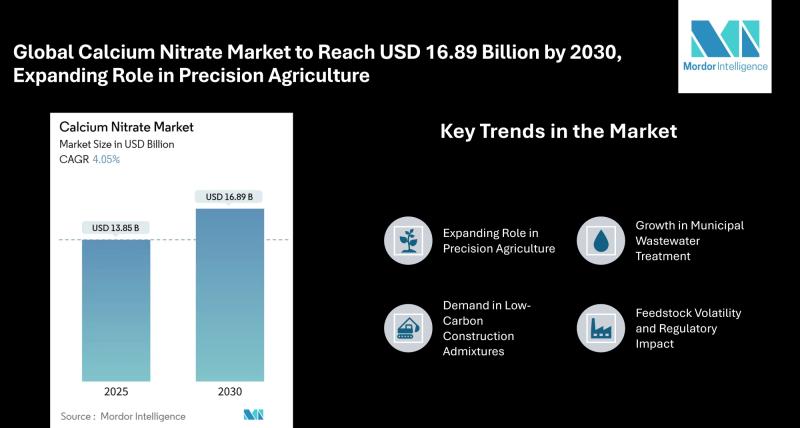 Global Calcium Nitrate Market to Reach USD 16.89 Billion by 2030, Expanding Role in Precision Agriculture

Mordor Intelligence

Calcium Nitrate Market
Market Size in USD Billion
CAGR 4.05%

USD 13.85 B

USD 16.89 B

2025

2030

Source : Mordor Intelligence

Key Trends in the Market

Expanding Role in Precision Agriculture

Growth in Municipal Wastewater Treatment

Demand in Low-Carbon Construction Admixtures

Feedstock Volatility and Regulatory Impact